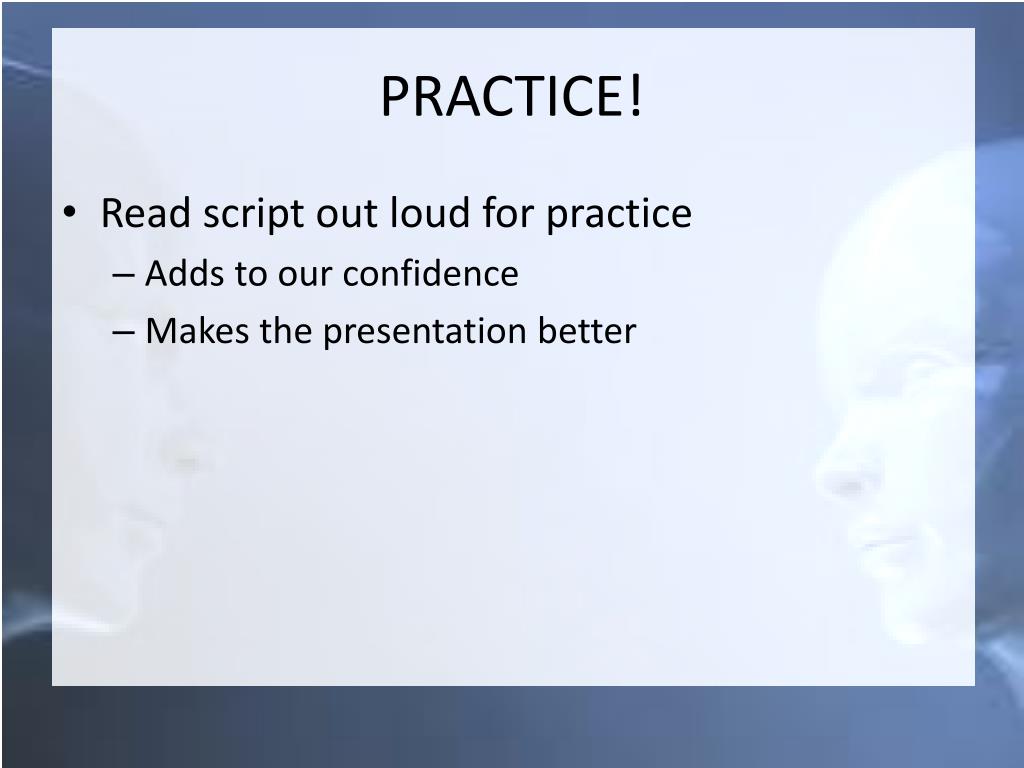 PRACTICE!

• Read script out loud for practice
– Adds to our confidence
– Makes the presentation better